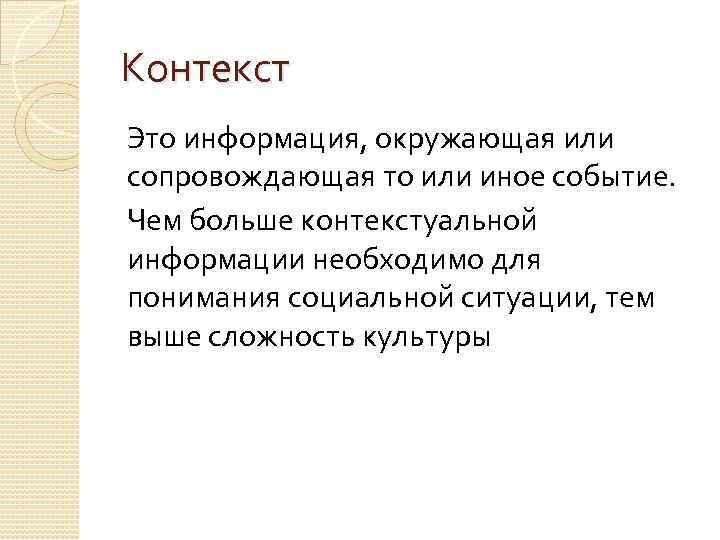 Контекст

Это информация, окружающая или сопровождающая то или иное событие.

Чем больше контекстуальной информации необходимо для понимания социальной ситуации, тем выше сложность культуры